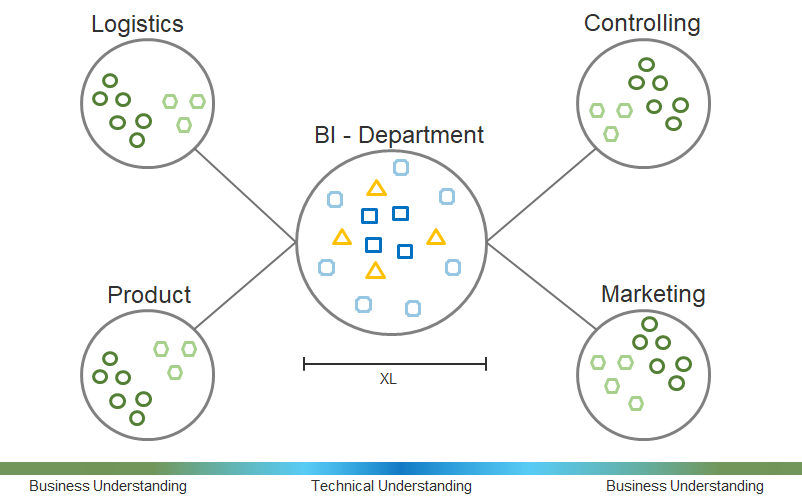 Logistics

Controlling

BI - Department

Product

Marketing

XL

Business Understanding

Technical Understanding

Business Understanding